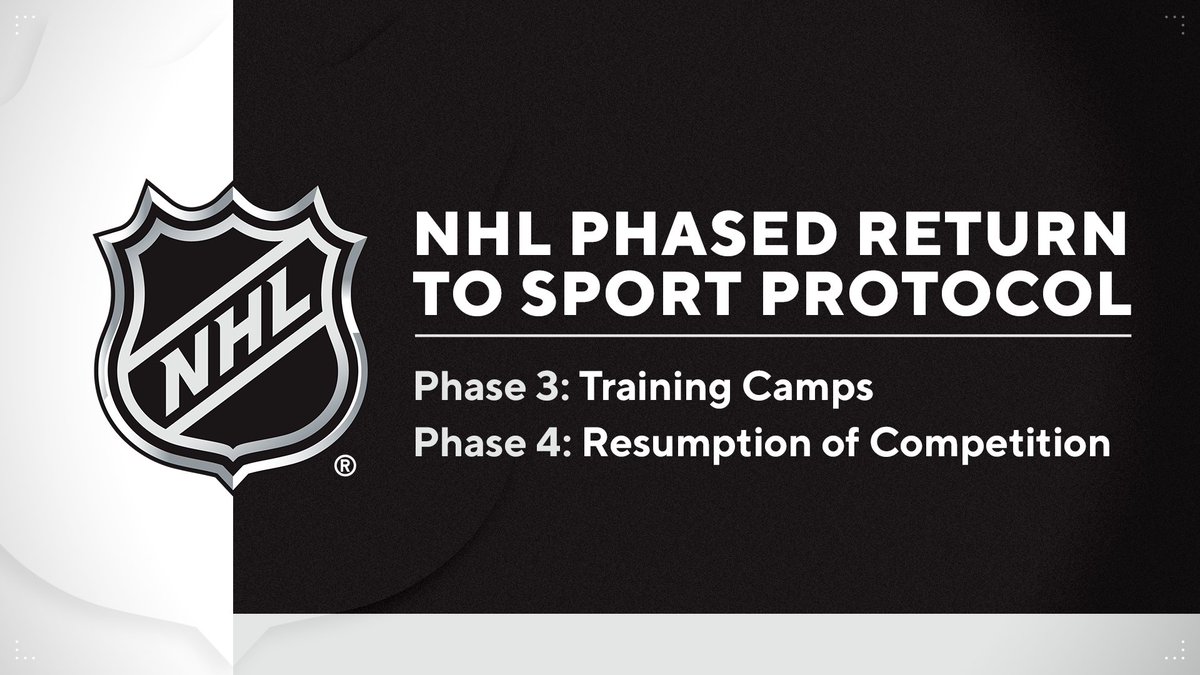 NHL ®

NHL PHASED RETURN TO SPORT PROTOCOL

Phase 3: Training Camps
Phase 4: Resumption of Competition